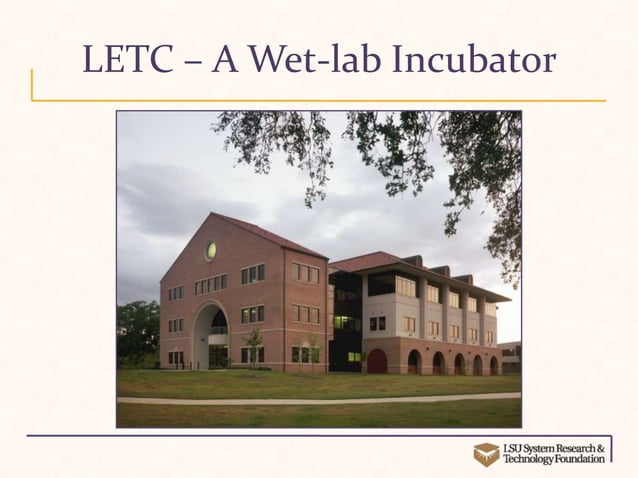 LETC – A Wet-lab Incubator

LSU System Research & Technology Foundation